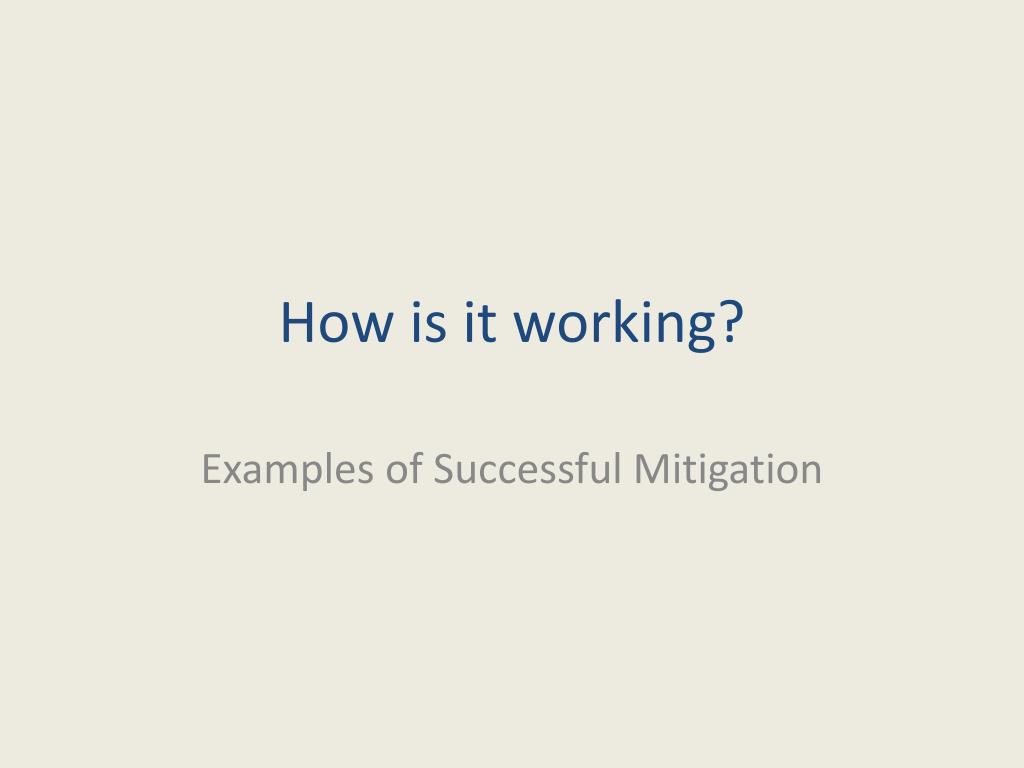 How is it working?

Examples of Successful Mitigation